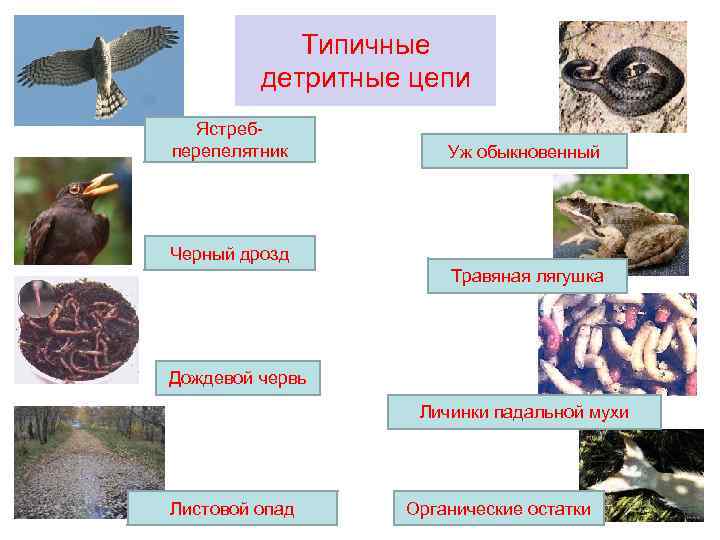 Типичные детритные цепи

Ястреб-перепелятник

Черный дрозд

Дождевой червь

Листовой опад

Уж обыкновенный

Травяная лягушка

Личинки падальной мухи

Органические остатки